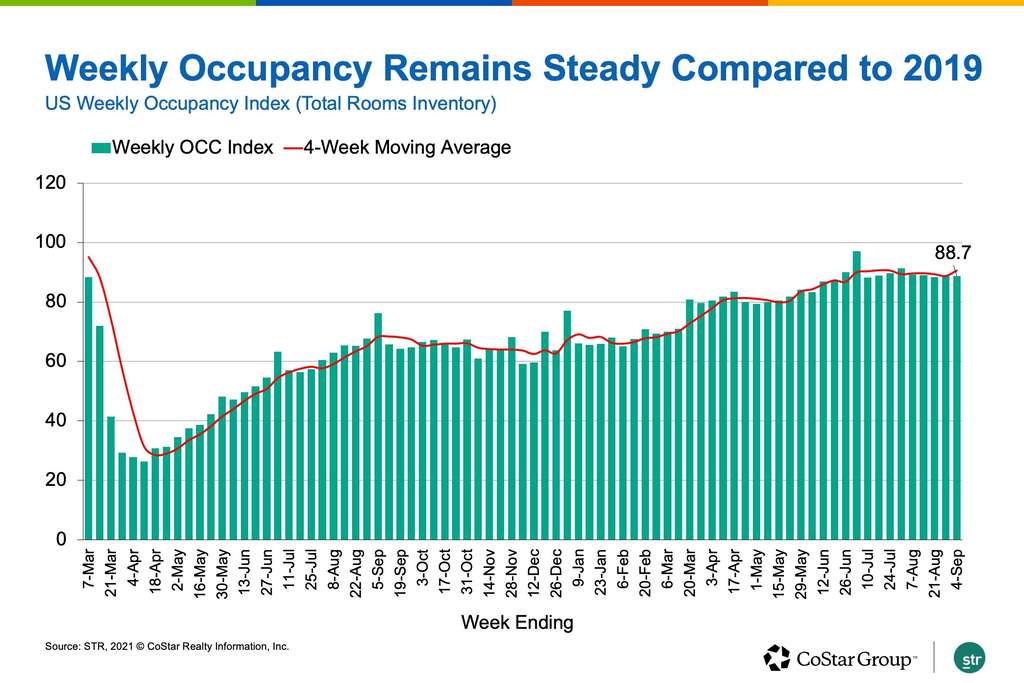 Weekly Occupancy Remains Steady Compared to 2019
US Weekly Occupancy Index (Total Rooms Inventory)

Weekly OCC Index
4-Week Moving Average

120
100
80
60
40
20
0

88.7

7-Mar
21-Mar
4-Apr
18-Apr
2-May
16-May
30-May
13-Jun
27-Jun
11-Jul
25-Jul
8-Aug
22-Aug
5-Sep
19-Sep
3-Oct
17-Oct
31-Oct
14-Nov
28-Nov
12-Dec
26-Dec
9-Jan
23-Jan
6-Feb
20-Feb
6-Mar
20-Mar
3-Apr
17-Apr
1-May
15-May
29-May
12-Jun
26-Jun
10-Jul
24-Jul
7-Aug
21-Aug
4-Sep

Week Ending

Source: STR, 2021 © CoStar Realty Information, Inc.

CoStar Group™

str